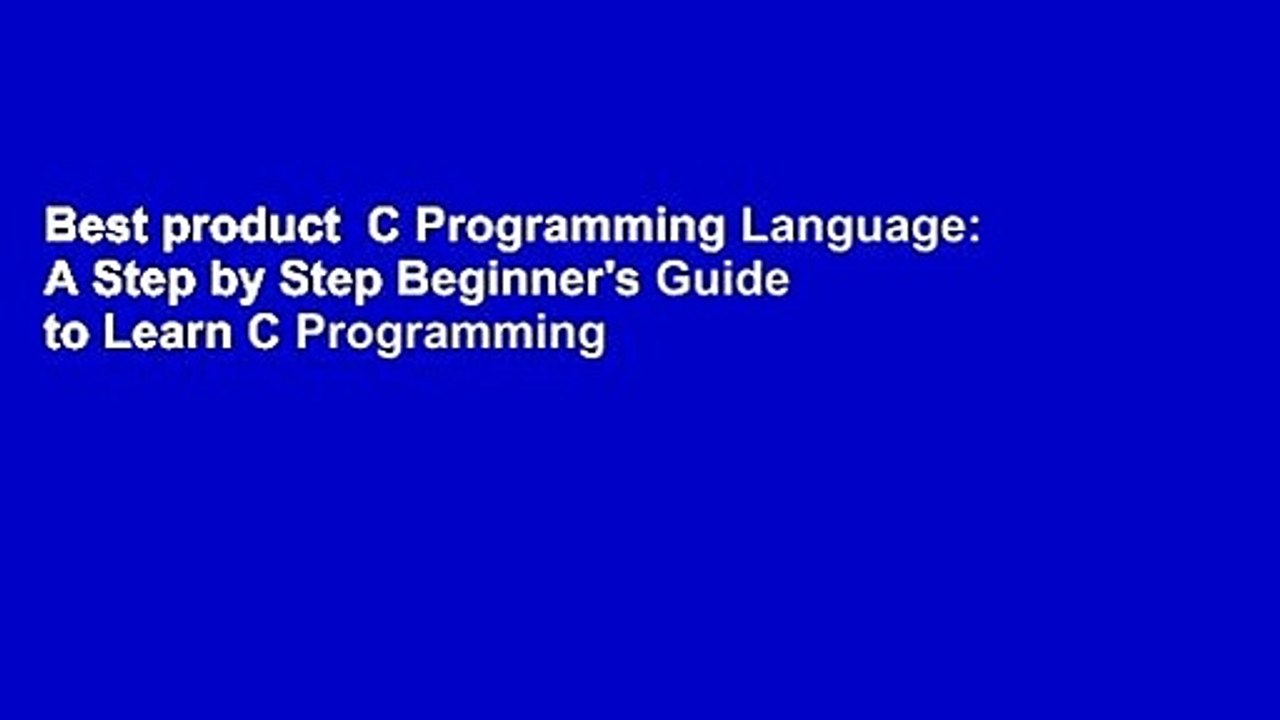 Best product  C Programming Language: A Step by Step Beginner's Guide to Learn C Programming